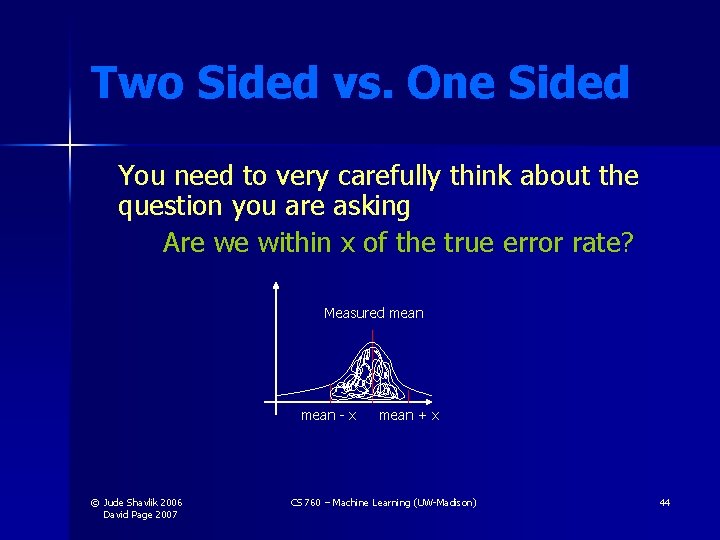 Two Sided vs. One Sided

You need to very carefully think about the question you are asking

Are we within x of the true error rate?

Measured mean

mean - x mean + x

© Jude Shavlik 2006
David Page 2007

CS 760 – Machine Learning (UW-Madison)

44